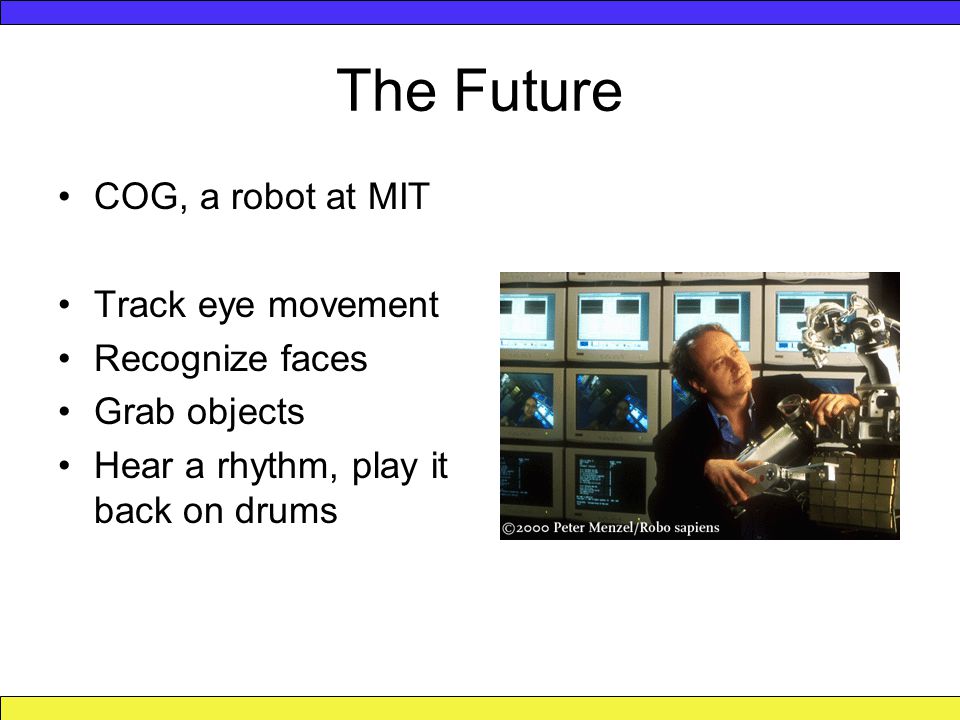 The Future

• COG, a robot at MIT

• Track eye movement
• Recognize faces
• Grab objects
• Hear a rhythm, play it back on drums

©2000 Peter Menzel/Robo sapiens